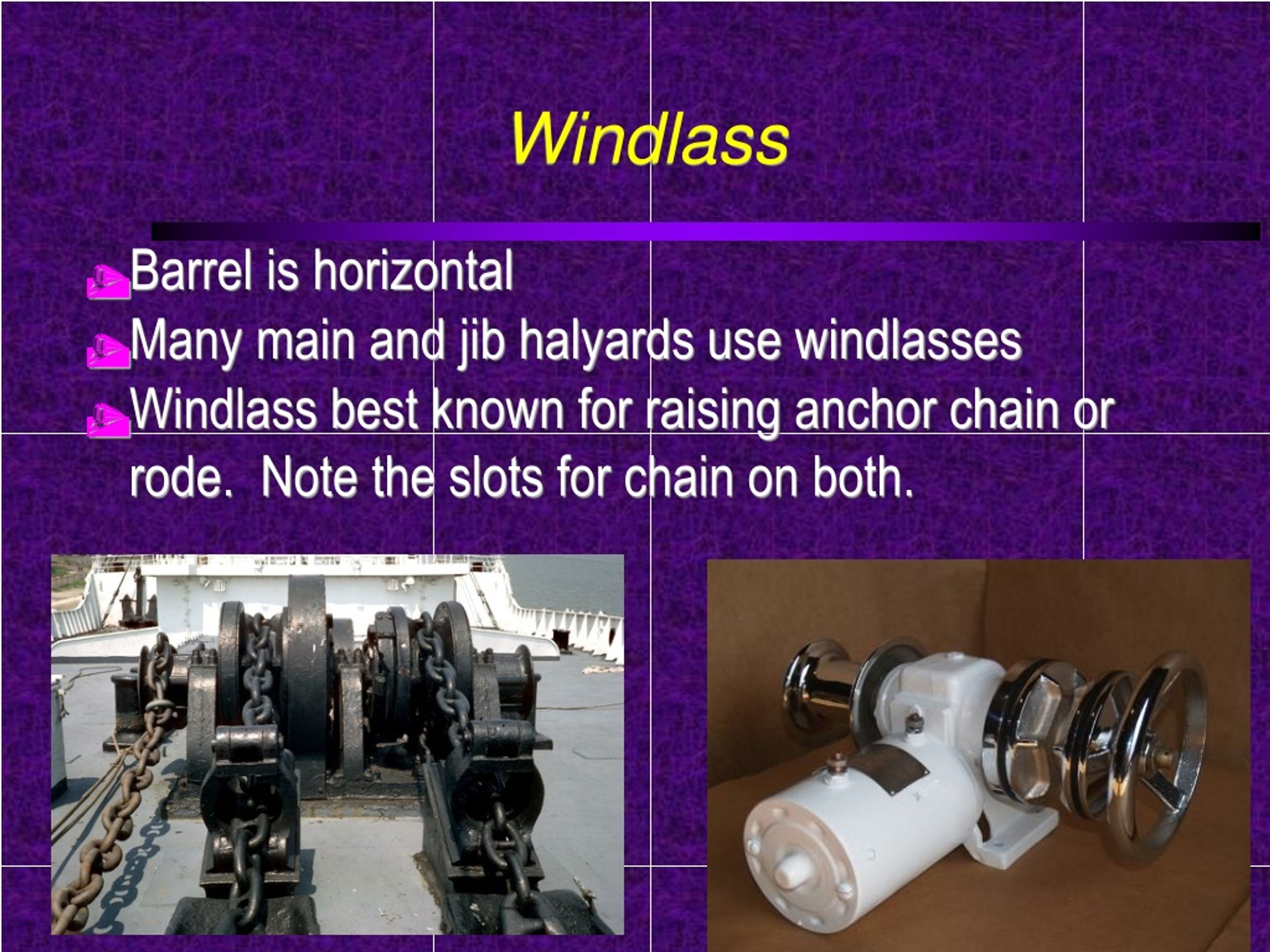 Windlass

Barrel is horizontal

Many main and jib halyards use windlasses

Windlass best known for raising anchor chain or rode.  Note the slots for chain on both.